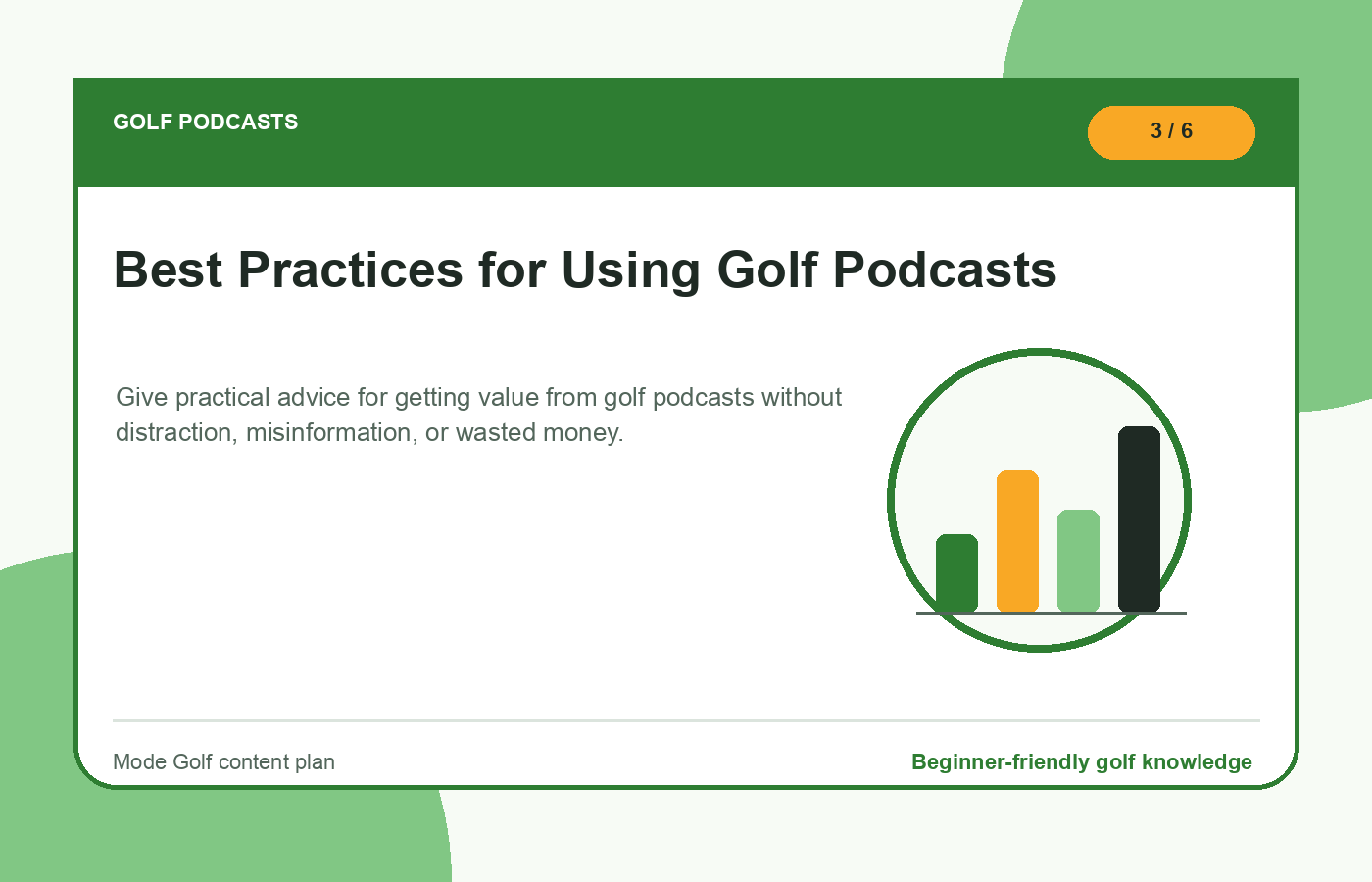 GOLF PODCASTS

3 / 6

Best Practices for Using Golf Podcasts

Give practical advice for getting value from golf podcasts without distraction, misinformation, or wasted money.

Mode Golf content plan

Beginner-friendly golf knowledge